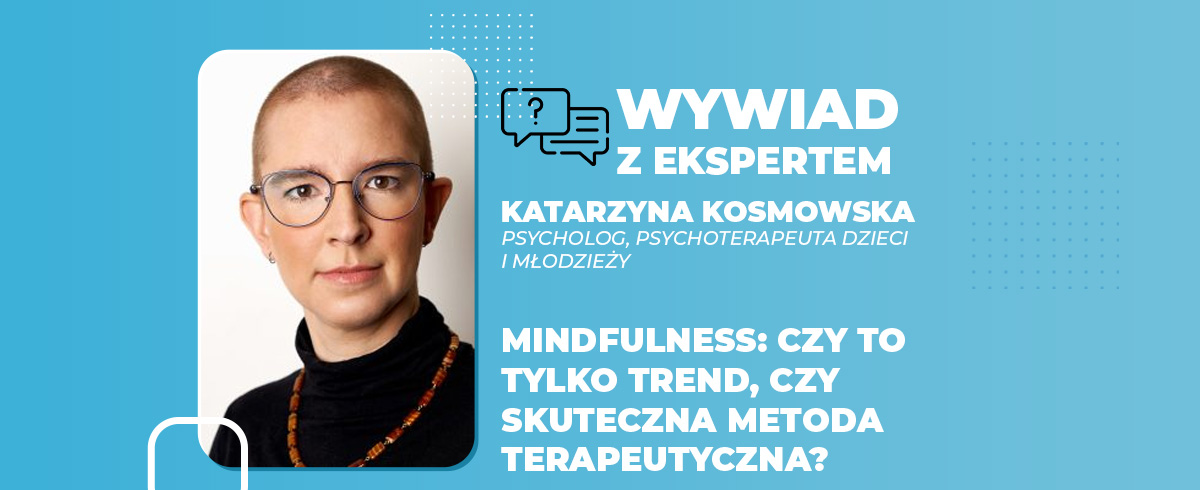 ?

WYWIAD
Z EKSPERTEM

KATARZYNA KOSMOWSKA
PSYCHOLOG, PSYCHOTERAPEUTA DZIECI I MŁODZIEŻY

MINDFULNESS: CZY TO TYLKO TREND, CZY SKUTECZNA METODA TERAPEUTYCZNA?